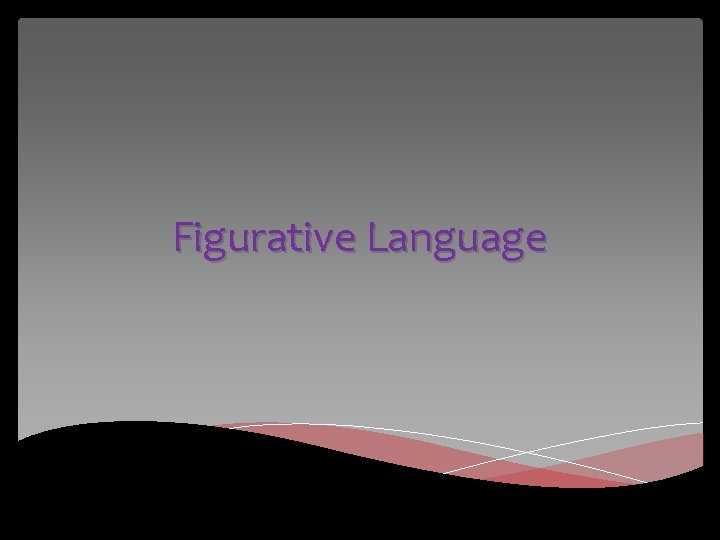 Figurative Language